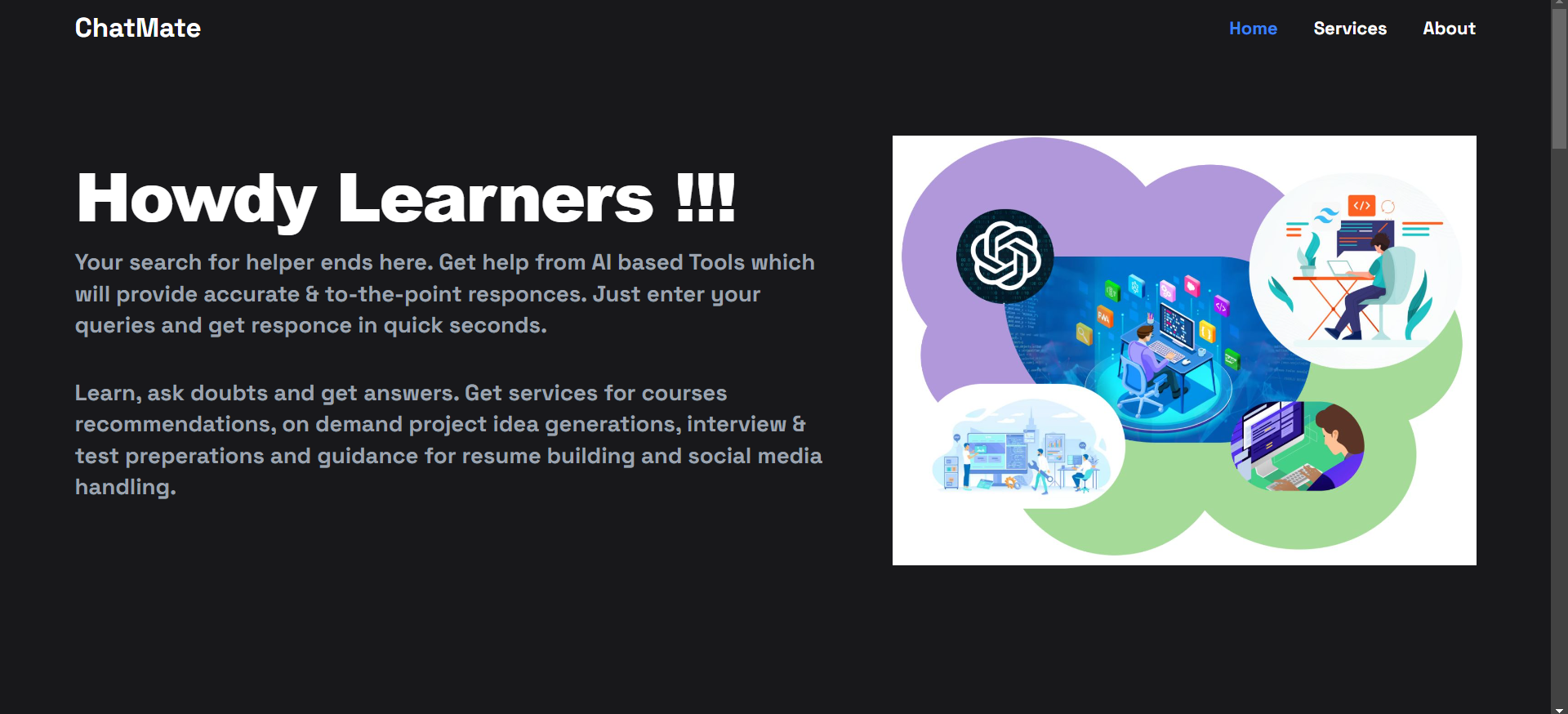 ChatMate

Home Services About

Howdy Learners !!!

Your search for helper ends here. Get help from AI based Tools which will provide accurate & to-the-point responces. Just enter your queries and get responce in quick seconds.

Learn, ask doubts and get answers. Get services for courses recommendations, on demand project idea generations, interview & test preperations and guidance for resume building and social media handling.